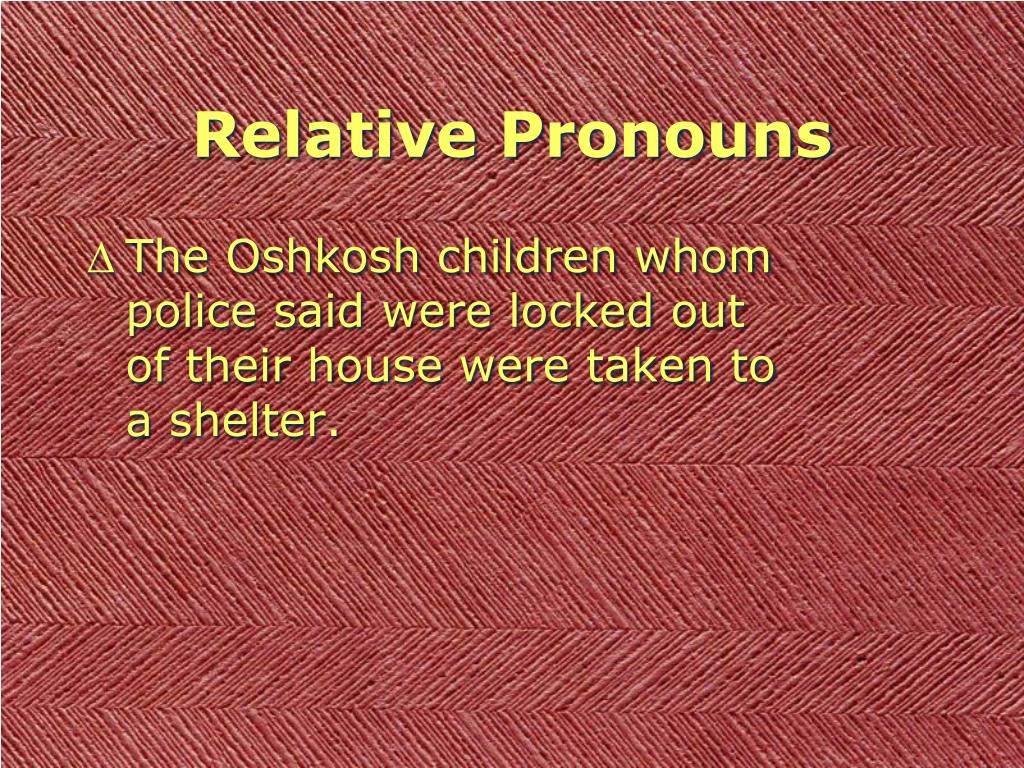 Relative Pronouns

∆ The Oshkosh children whom police said were locked out of their house were taken to a shelter.